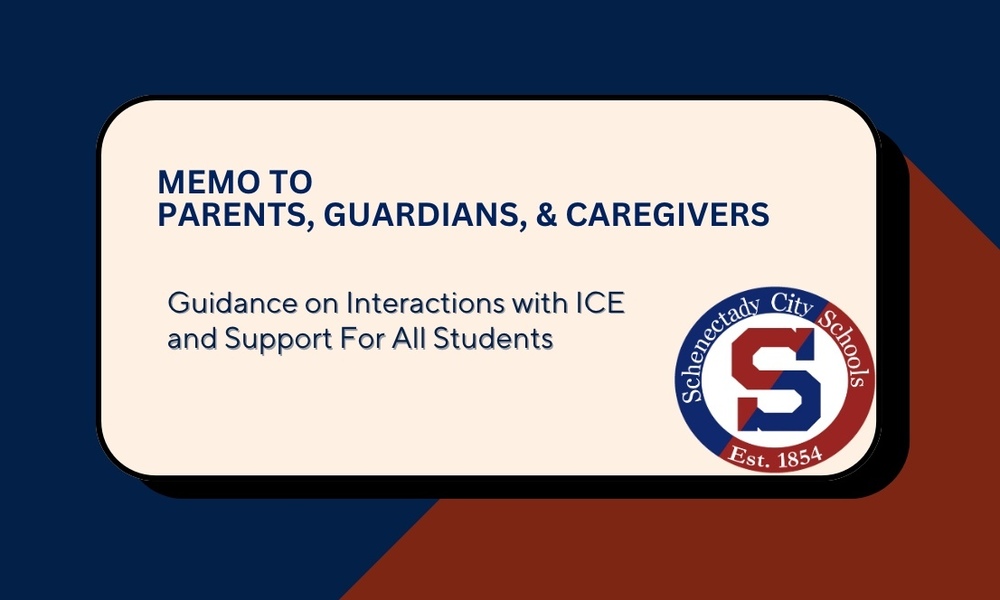 MEMO TO
PARENTS, GUARDIANS, & CAREGIVERS

Guidance on Interactions with ICE and Support For All Students

Schenectady City Schools
S
Est. 1854